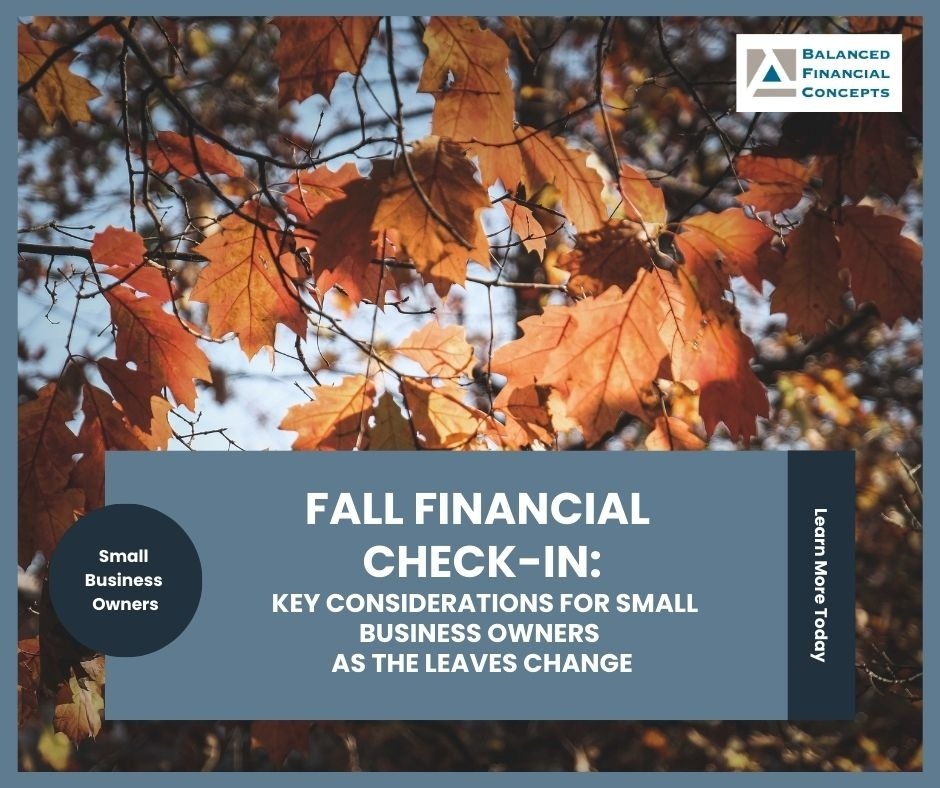 BALANCED
FINANCIAL
CONCEPTS

Small Business Owners

FALL FINANCIAL CHECK-IN:
KEY CONSIDERATIONS FOR SMALL BUSINESS OWNERS AS THE LEAVES CHANGE

Learn More Today